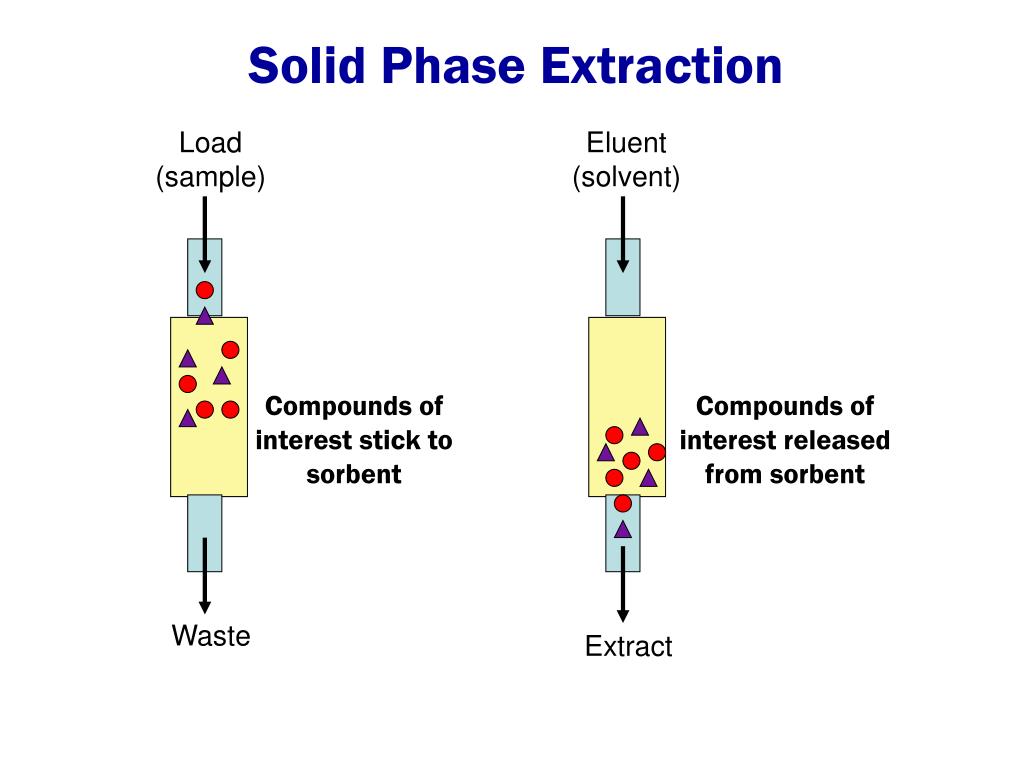 Solid Phase Extraction

Load
(sample)

Compounds of interest stick to sorbent

Waste

Eluent
(solvent)

Compounds of interest released from sorbent

Extract